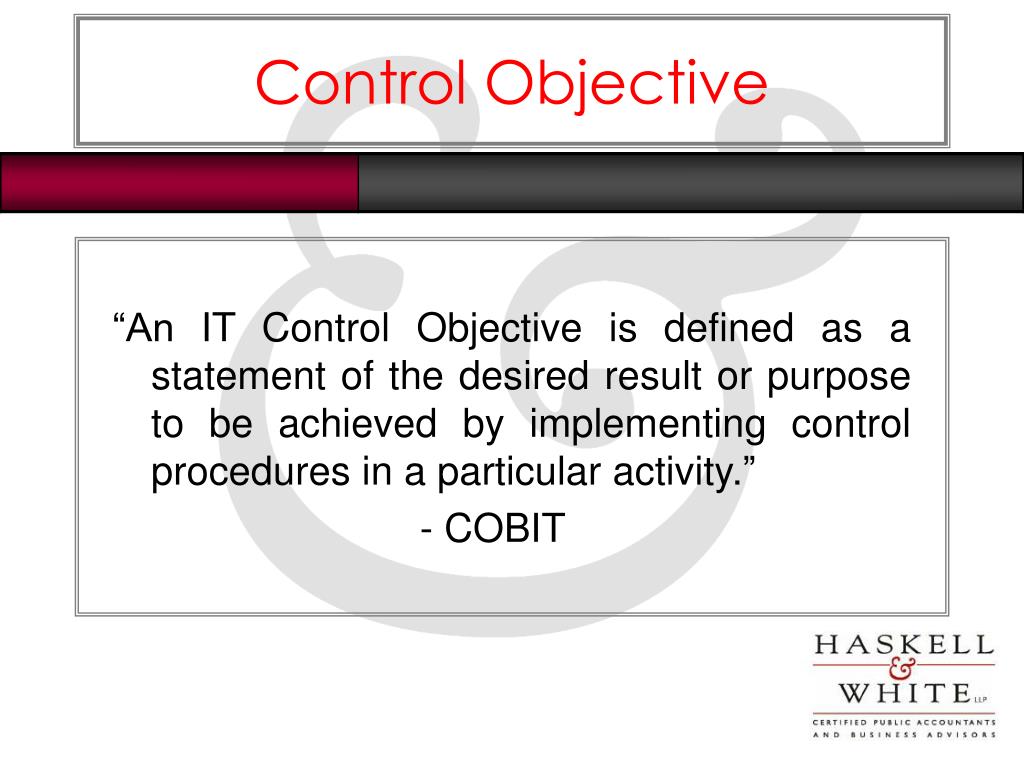 Control Objective

“An IT Control Objective is defined as a statement of the desired result or purpose to be achieved by implementing control procedures in a particular activity.”

- COBIT

HASKELL
&
WHITE LLP
CERTIFIED PUBLIC ACCOUNTANTS
AND BUSINESS ADVISORS